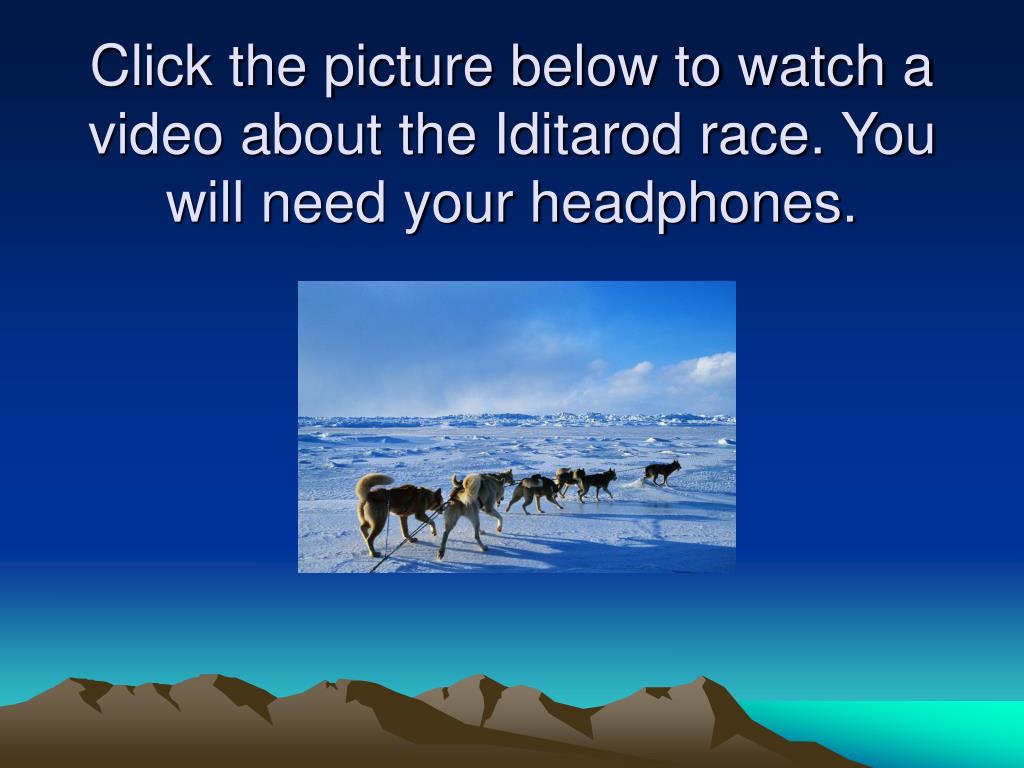 Click the picture below to watch a video about the Iditarod race. You will need your headphones.